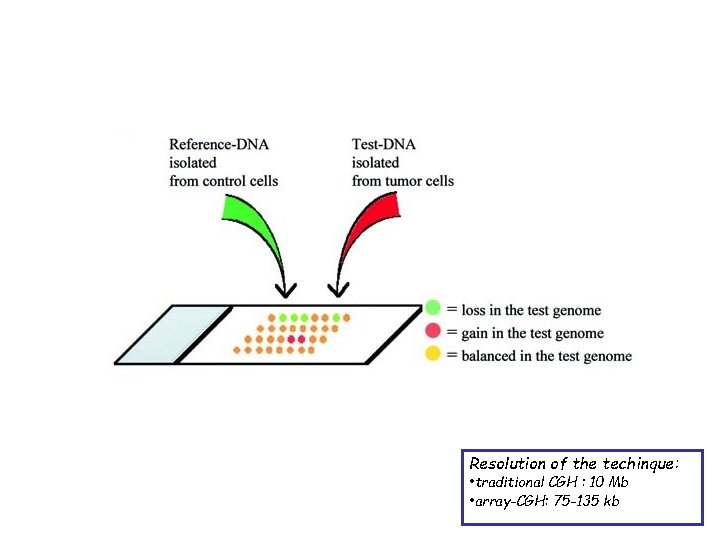 Reference-DNA
isolated
from control cells

Test-DNA
isolated
from tumor cells

= loss in the test genome
= gain in the test genome
= balanced in the test genome

Resolution of the techinque:
•traditional CGH : 10 Mb
•array-CGH: 75-135 kb